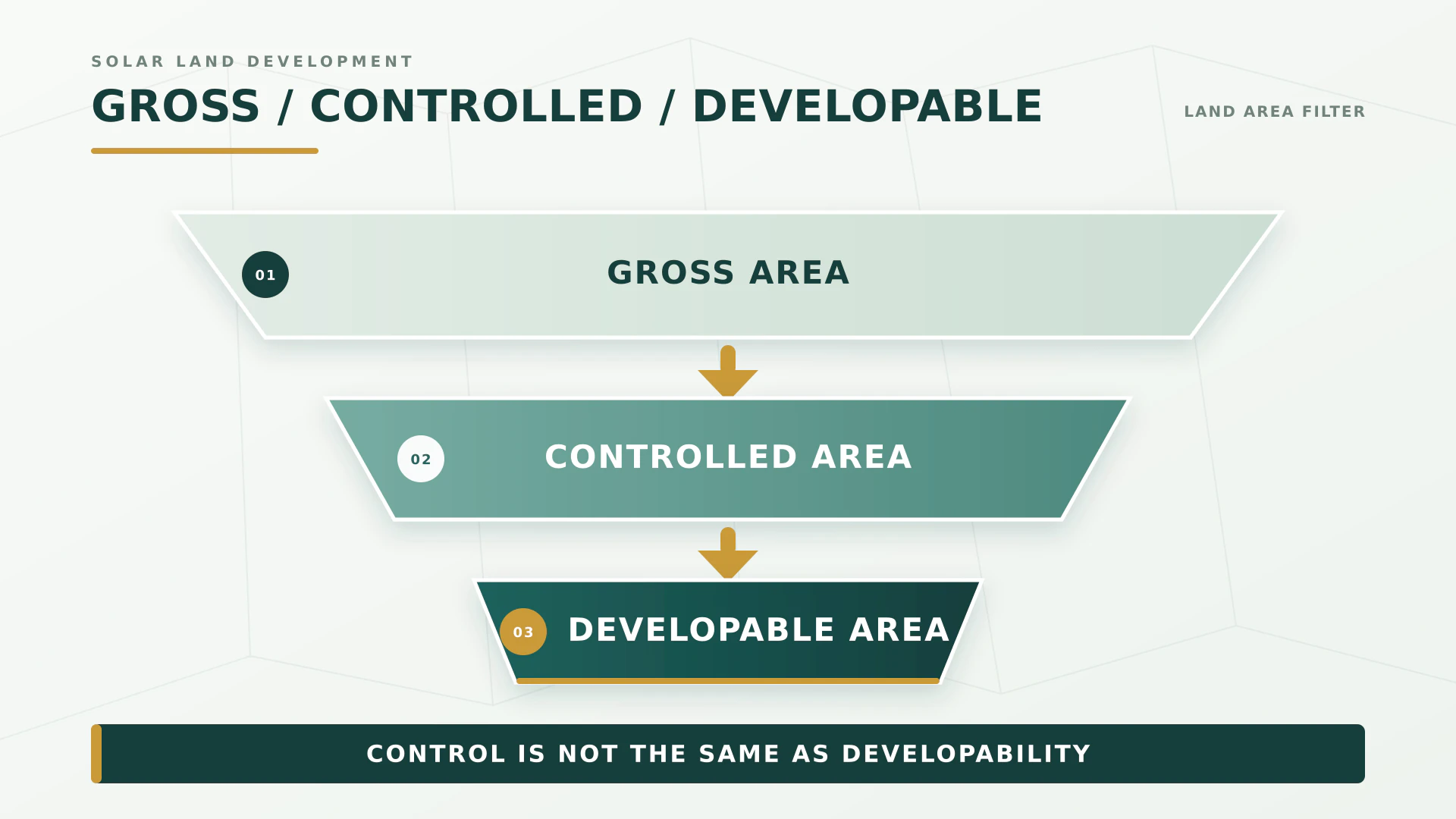 SOLAR LAND DEVELOPMENT

GROSS / CONTROLLED / DEVELOPABLE

LAND AREA FILTER

01

GROSS AREA

02

CONTROLLED AREA

03

DEVELOPABLE AREA

CONTROL IS NOT THE SAME AS DEVELOPABILITY